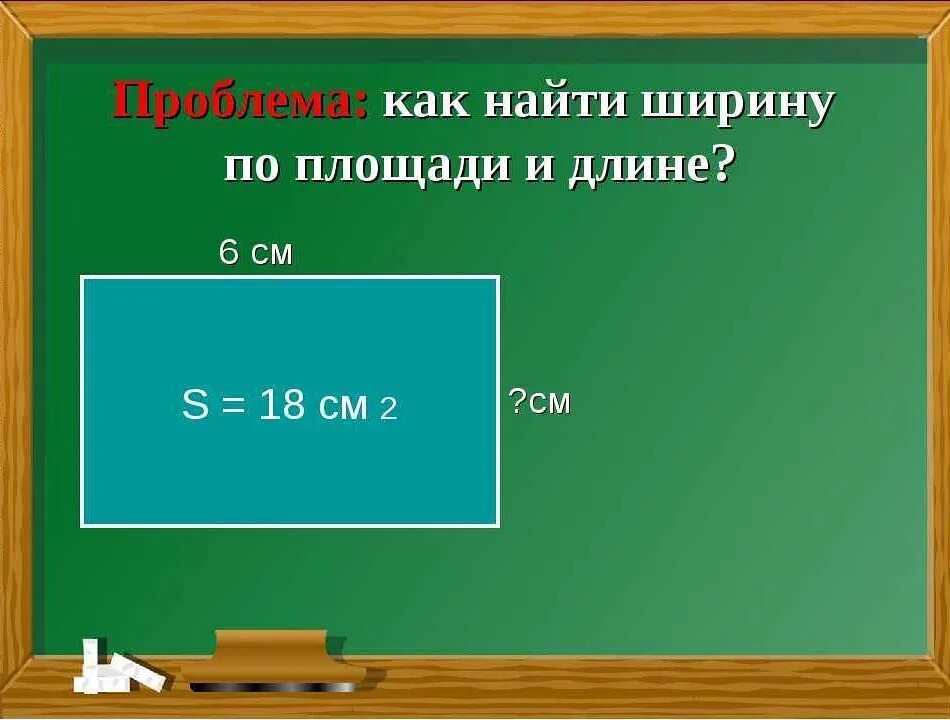 Проблема: как найти ширину по площади и длине?

6 см

S = 18 см 2

?см